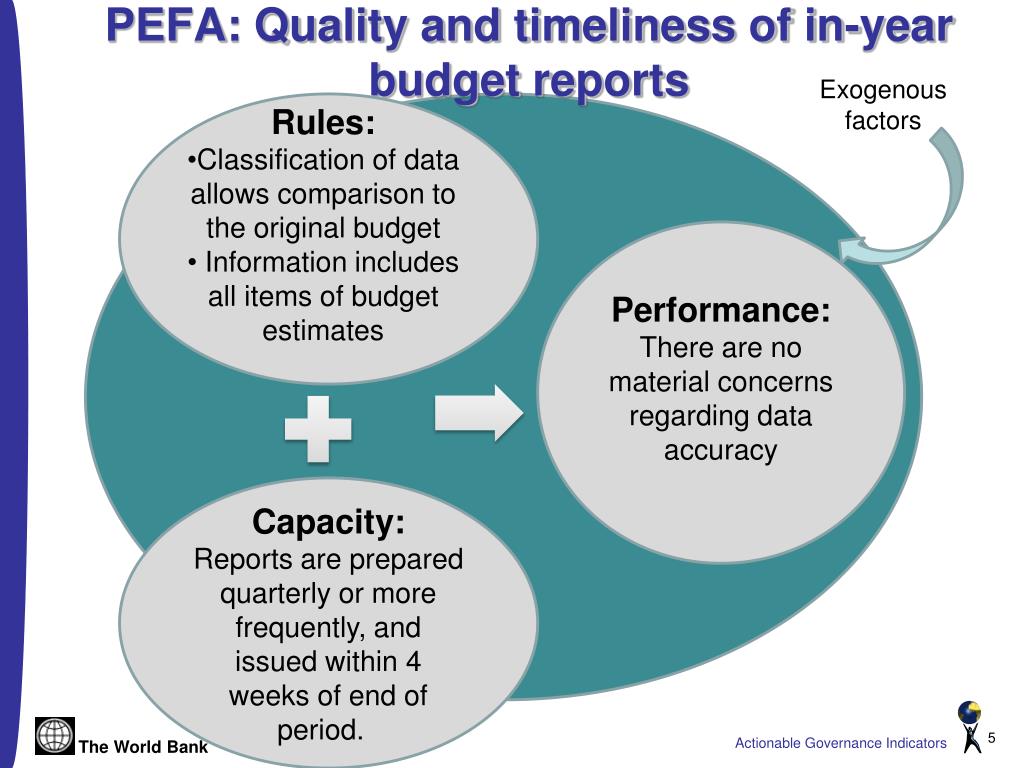 PEFA: Quality and timeliness of in-year budget reports

Exogenous factors

Rules:
•Classification of data allows comparison to the original budget
• Information includes all items of budget estimates

Performance:
There are no material concerns regarding data accuracy

Capacity:
Reports are prepared quarterly or more frequently, and issued within 4 weeks of end of period.

The World Bank

Actionable Governance Indicators

5